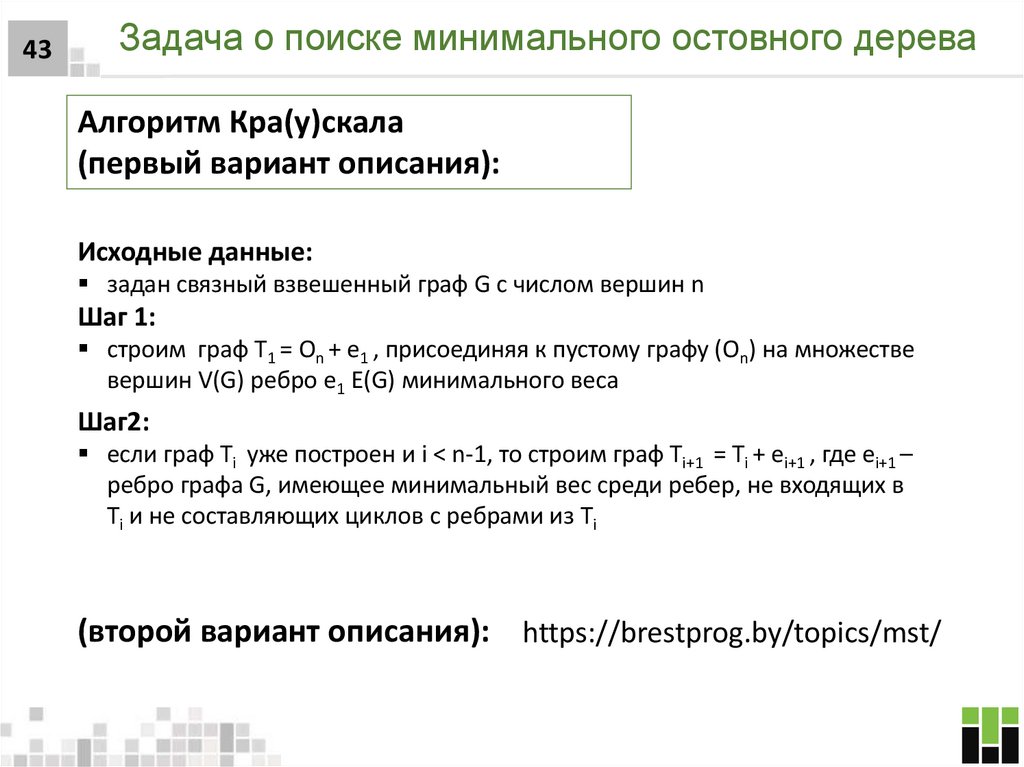 43

Задача о поиске минимального остовного дерева

Алгоритм Кра(у)скала
(первый вариант описания):

Исходные данные:
▪ задан связный взвешенный граф G с числом вершин n

Шаг 1:
▪ строим граф $T_1 = O_n + e_1$ , присоединяя к пустому графу ($O_n$) на множестве вершин V(G) ребро $e_1$ E(G) минимального веса

Шаг2:
▪ если граф $T_i$ уже построен и i < n-1, то строим граф $T_{i+1} = T_i + e_{i+1}$ , где $e_{i+1}$ – ребро графа G, имеющее минимальный вес среди ребер, не входящих в $T_i$ и не составляющих циклов с ребрами из $T_i$

(второй вариант описания): https://brestprog.by/topics/mst/